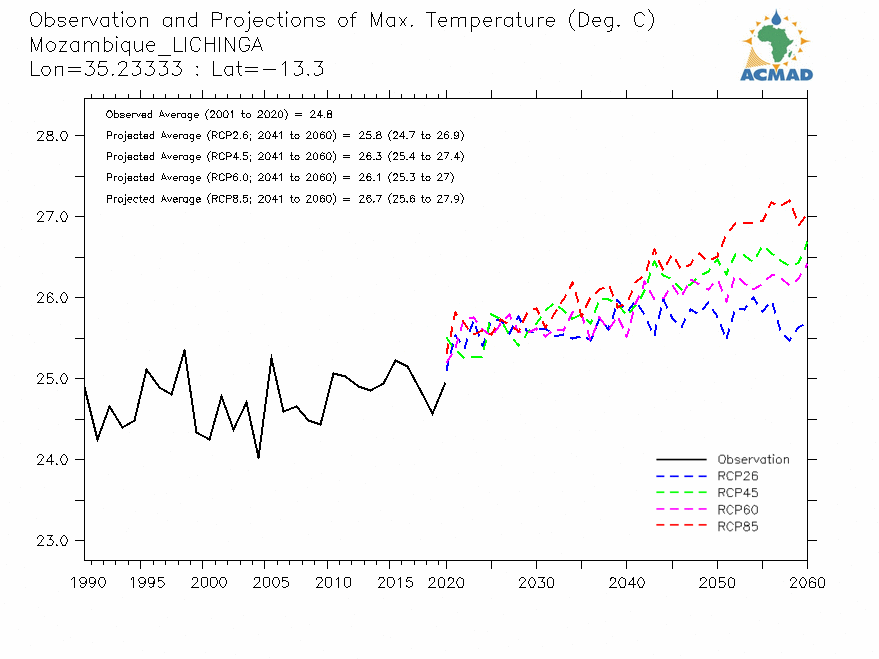 Observation and Projections of Max. Temperature (Deg. C)
Mozambique_LICHINGA
Lon=35.23333 : Lat=−13.3

ACMAD

Observed Average (2001 to 2020) = 24.8
Projected Average (RCP2.6; 2041 to 2060) = 25.8 (24.7 to 26.9)
Projected Average (RCP4.5; 2041 to 2060) = 26.3 (25.4 to 27.4)
Projected Average (RCP6.0; 2041 to 2060) = 26.1 (25.3 to 27)
Projected Average (RCP8.5; 2041 to 2060) = 26.7 (25.6 to 27.9)

28.0
27.0
26.0
25.0
24.0
23.0

Observation
RCP26
RCP45
RCP60
RCP85

1990 1995 2000 2005 2010 2015 2020 2030 2040 2050 2060